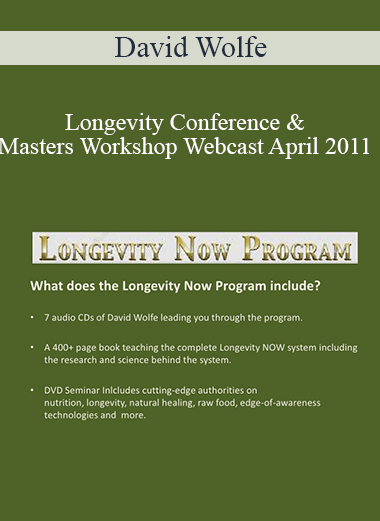 David Wolfe

Longevity Conference & Masters Workshop Webcast April 2011

LONGEVITY NOW PROGRAM

What does the Longevity Now Program include?

• 7 audio CDs of David Wolfe leading you through the program.

• A 400+ page book teaching the complete Longevity NOW system including the research and science behind the system.

• DVD Seminar Inlcludes cutting-edge authorities on nutrition, longevity, natural healing, raw food, edge-of-awareness technologies and more.